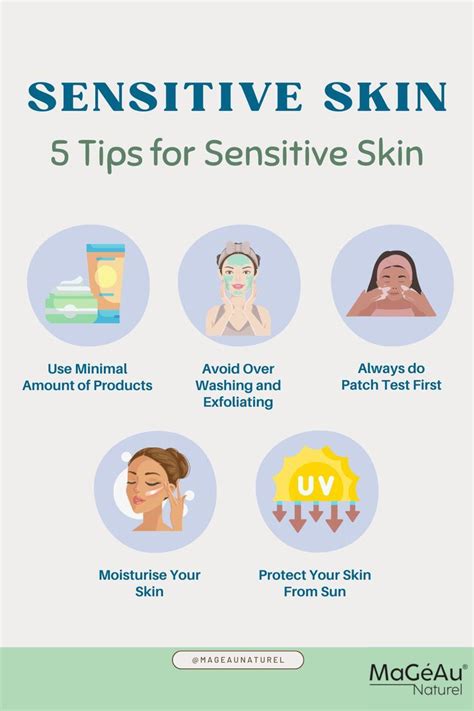 SENSITIVE SKIN

5 Tips for Sensitive Skin

Use Minimal Amount of Products

Avoid Over Washing and Exfoliating

Always do Patch Test First

UV

Moisturise Your Skin

Protect Your Skin From Sun

@MAGEAUNATUREL

MaGéAu® Naturel